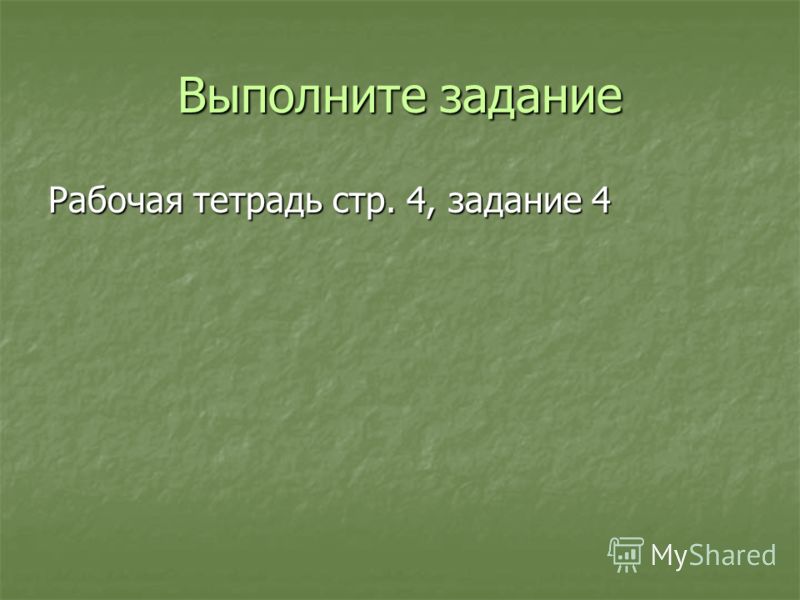 Выполните задание

Рабочая тетрадь стр. 4, задание 4

MyShared